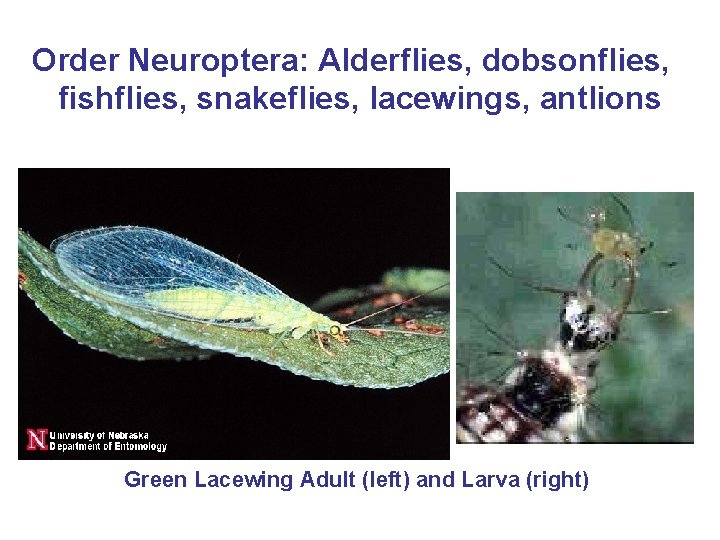 Order Neuroptera: Alderflies, dobsonflies, fishflies, snakeflies, lacewings, antlions

N University of Nebraska Department of Entomology

Green Lacewing Adult (left) and Larva (right)